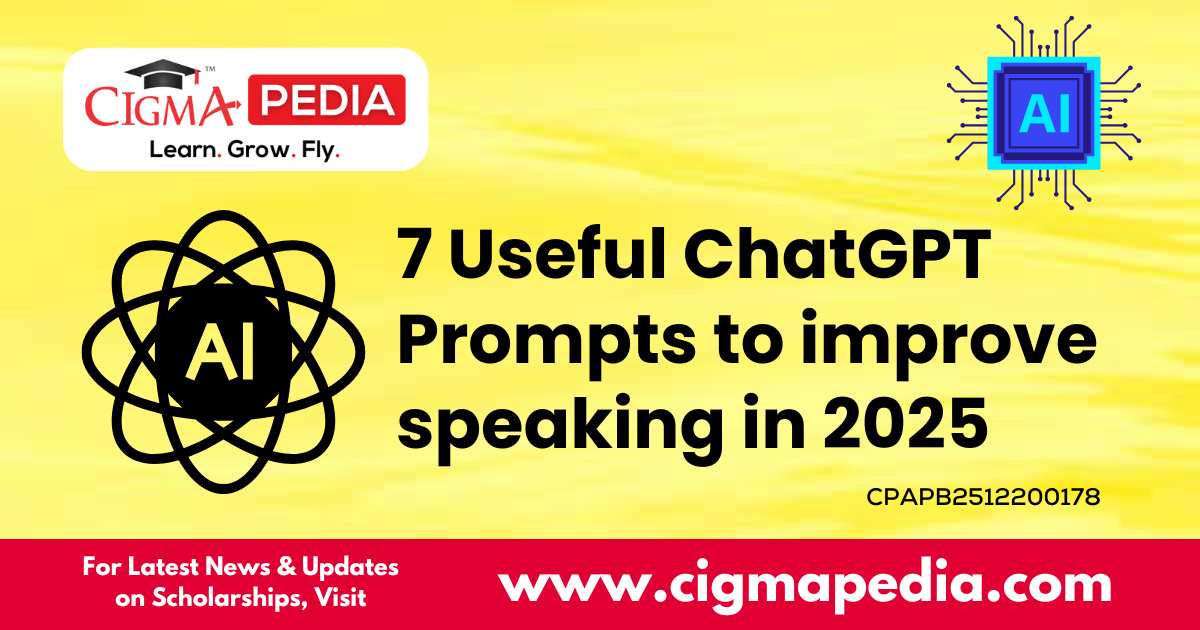 CIGMA™ PEDIA
Learn. Grow. Fly.

AI

AI

7 Useful ChatGPT Prompts to improve speaking in 2025

CPAPB2512200178

For Latest News & Updates on Scholarships, Visit

www.cigmapedia.com